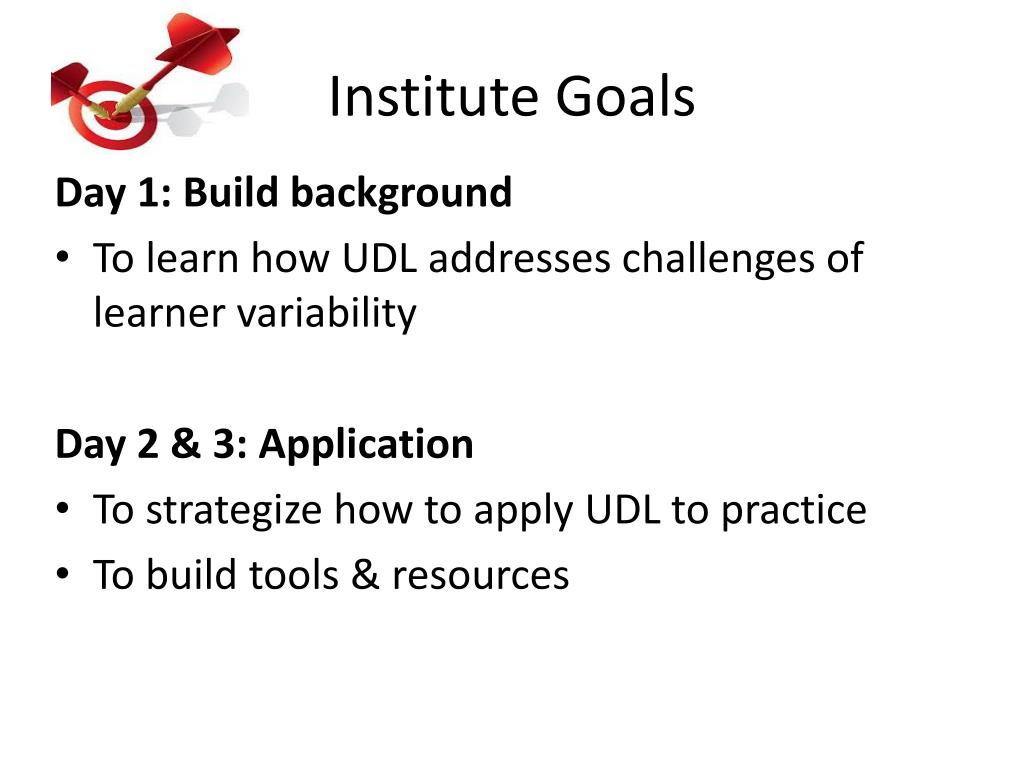 Institute Goals

Day 1: Build background

• To learn how UDL addresses challenges of learner variability

Day 2 & 3: Application

• To strategize how to apply UDL to practice
• To build tools & resources